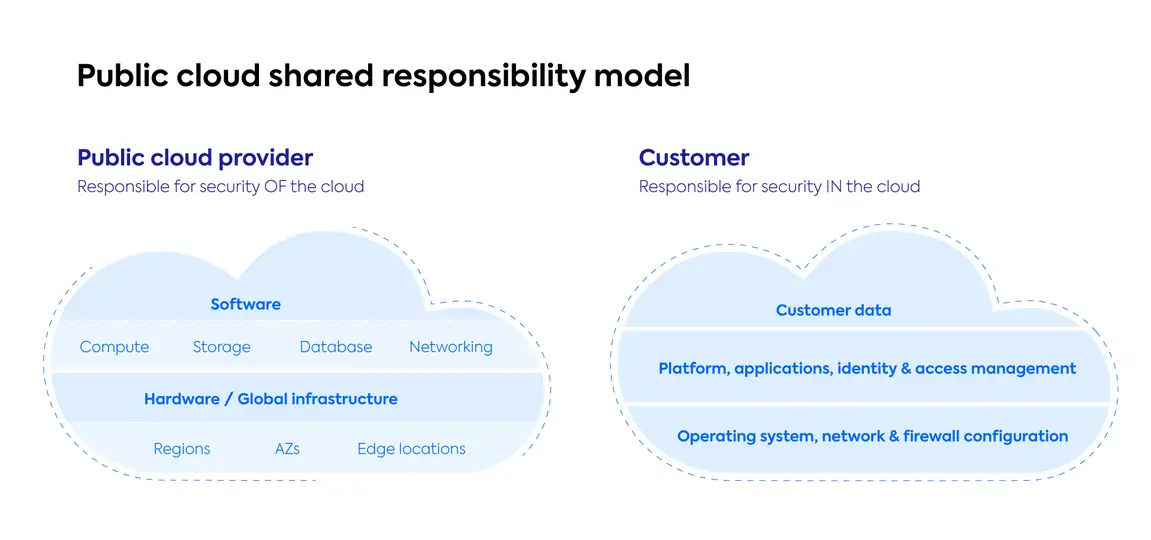 Public cloud shared responsibility model

Public cloud provider
Responsible for security OF the cloud

Software

Compute Storage Database Networking

Hardware / Global infrastructure

Regions AZs Edge locations

Customer
Responsible for security IN the cloud

Customer data

Platform, applications, identity & access management

Operating system, network & firewall configuration